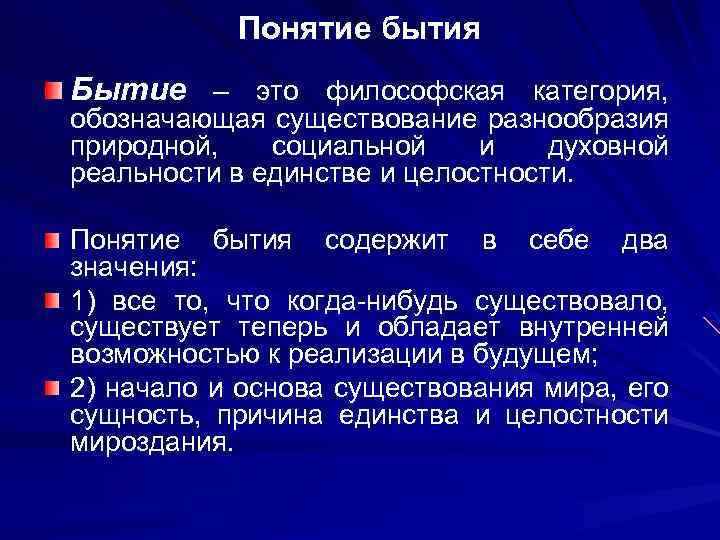 Понятие бытия

Бытие – это философская категория, обозначающая существование разнообразия природной, социальной и духовной реальности в единстве и целостности.

Понятие бытия содержит в себе два значения:

1) все то, что когда-нибудь существовало, существует теперь и обладает внутренней возможностью к реализации в будущем;

2) начало и основа существования мира, его сущность, причина единства и целостности мироздания.